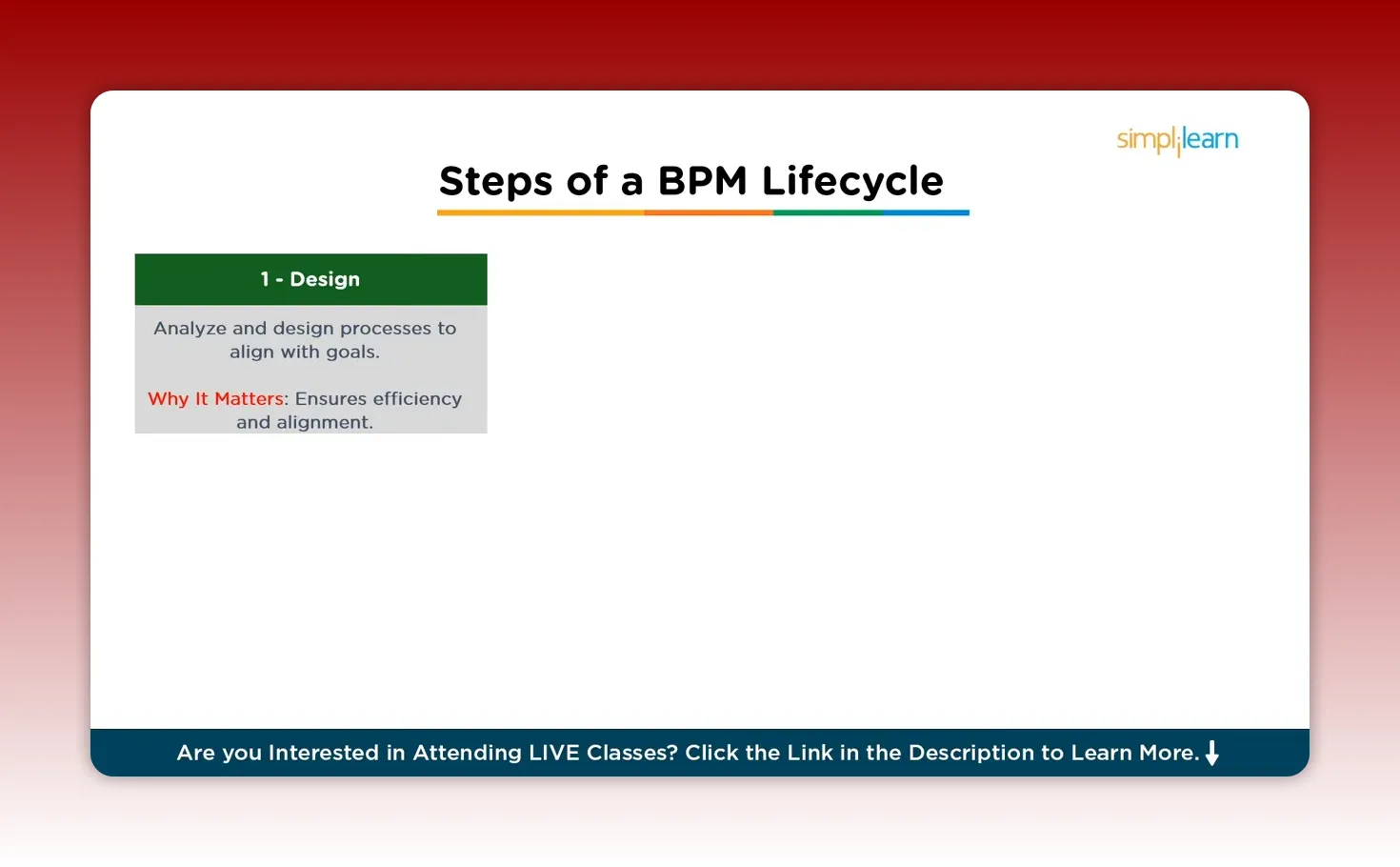 simplilearn

Steps of a BPM Lifecycle

1 - Design

Analyze and design processes to align with goals.

Why It Matters: Ensures efficiency and alignment.

Are you Interested in Attending LIVE Classes? Click the Link in the Description to Learn More.